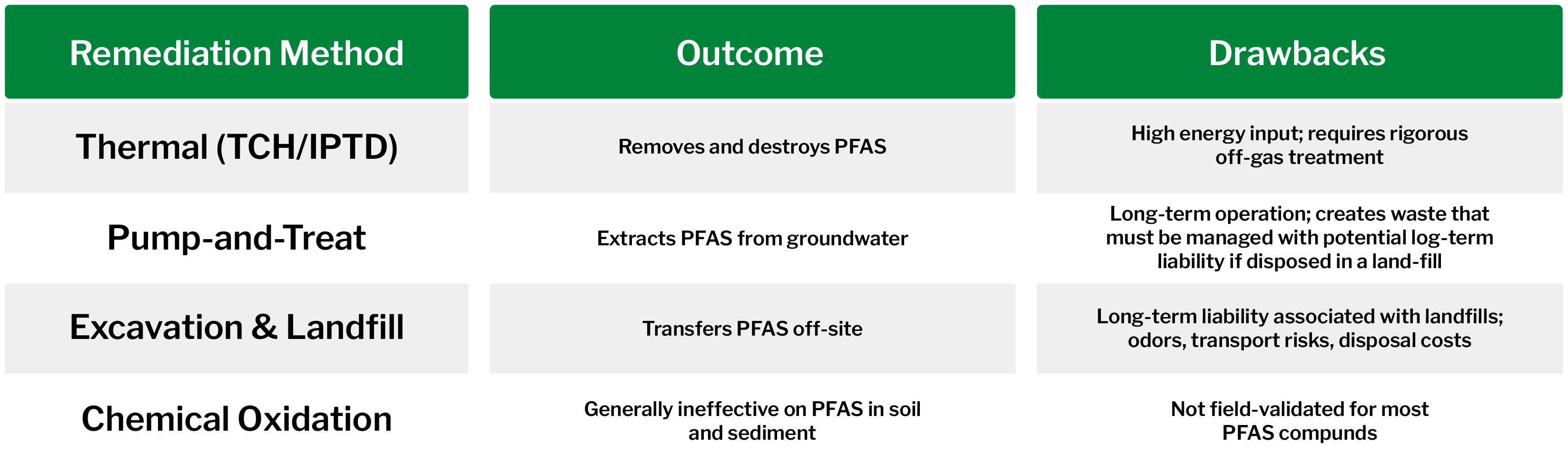 | Remediation Method | Outcome | Drawbacks |
|---|---|---|
| Thermal (TCH/IPTD) | Removes and destroys PFAS | High energy input; requires rigorous off-gas treatment |
| Pump-and-Treat | Extracts PFAS from groundwater | Long-term operation; creates waste that must be managed with potential log-term liability if disposed in a land-fill |
| Excavation & Landfill | Transfers PFAS off-site | Long-term liability associated with landfills; odors, transport risks, disposal costs |
| Chemical Oxidation | Generally ineffective on PFAS in soil and sediment | Not field-validated for most PFAS compunds |